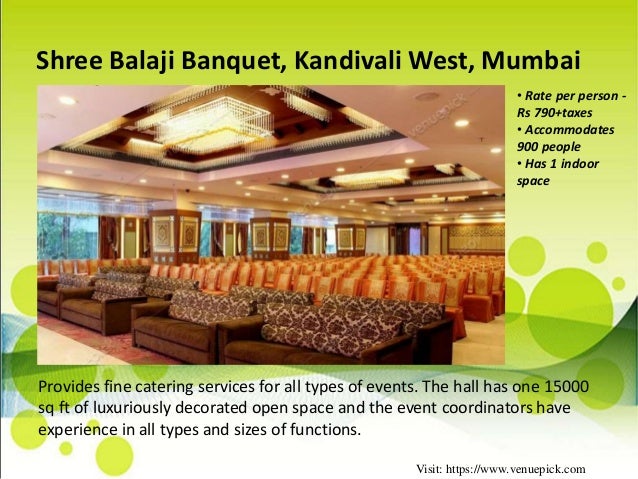 Shree Balaji Banquet, Kandivali West, Mumbai

venuepick

• Rate per person - Rs 790+taxes
• Accommodates 900 people
• Has 1 indoor space

Provides fine catering services for all types of events. The hall has one 15000 sq ft of luxuriously decorated open space and the event coordinators have experience in all types and sizes of functions.

Visit: https://www.venuepick.com